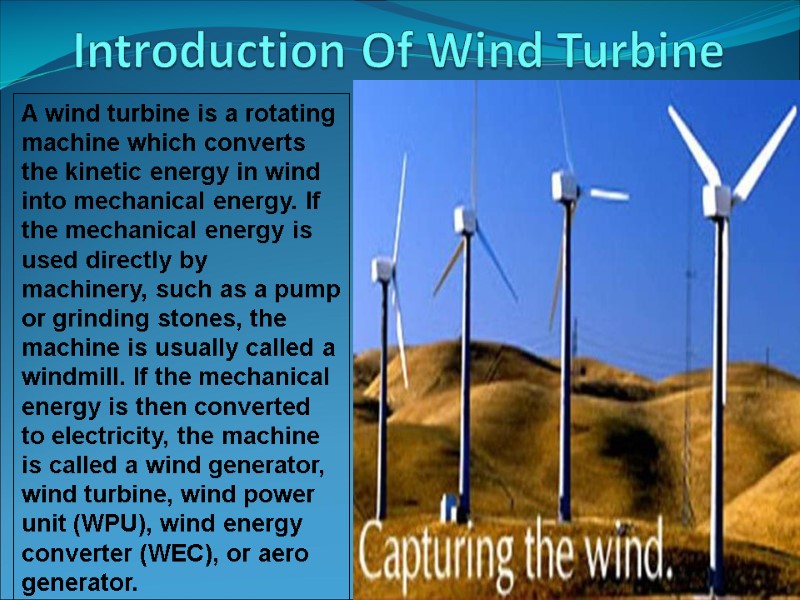 Introduction Of Wind Turbine

A wind turbine is a rotating machine which converts the kinetic energy in wind into mechanical energy. If the mechanical energy is used directly by machinery, such as a pump or grinding stones, the machine is usually called a windmill. If the mechanical energy is then converted to electricity, the machine is called a wind generator, wind turbine, wind power unit (WPU), wind energy converter (WEC), or aero generator.

Capturing the wind.